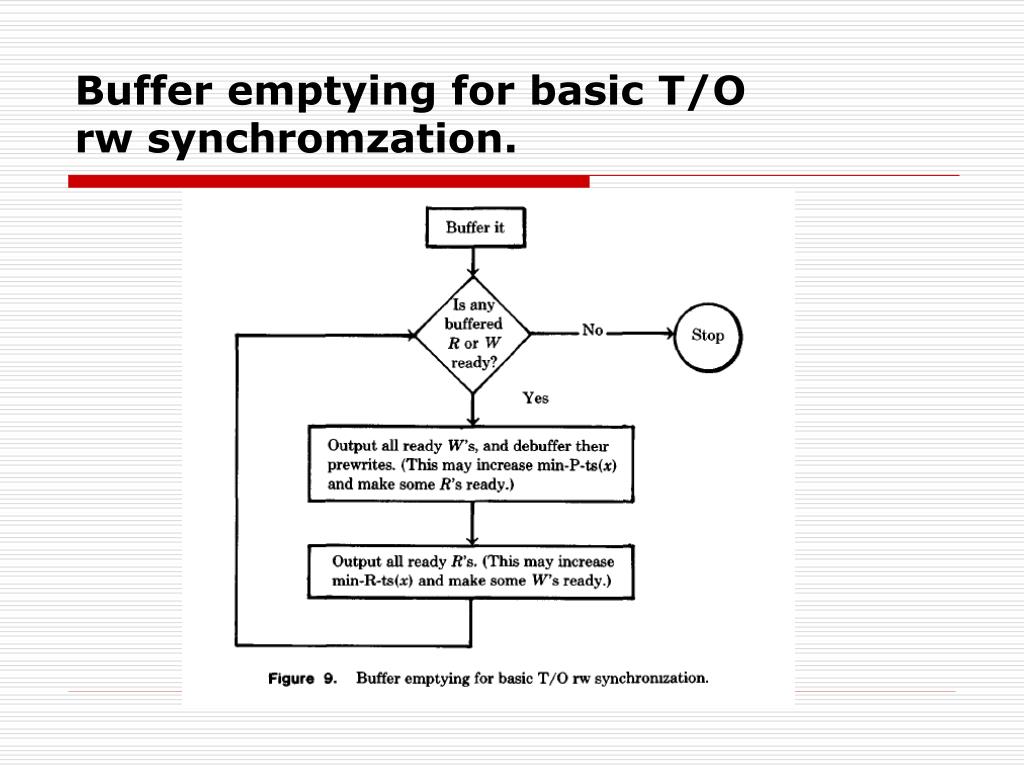 Buffer emptying for basic T/O rw synchromzation.

Buffer it

Is any buffered $R$ or $W$ ready?

No

Stop

Yes

Output all ready $W$'s, and debuffer their prewrites. (This may increase min-P-ts($x$) and make some $R$'s ready.)

Output all ready $R$'s. (This may increase min-R-ts($x$) and make some $W$'s ready.)

Figure 9. Buffer emptying for basic T/O rw synchronization.